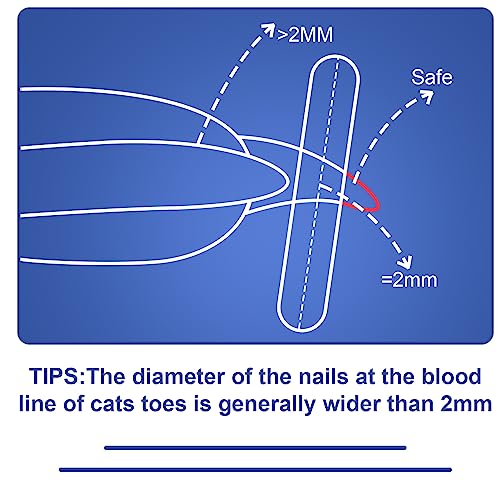 >2MM

Safe

=2mm

TIPS:The diameter of the nails at the blood line of cats toes is generally wider than 2mm